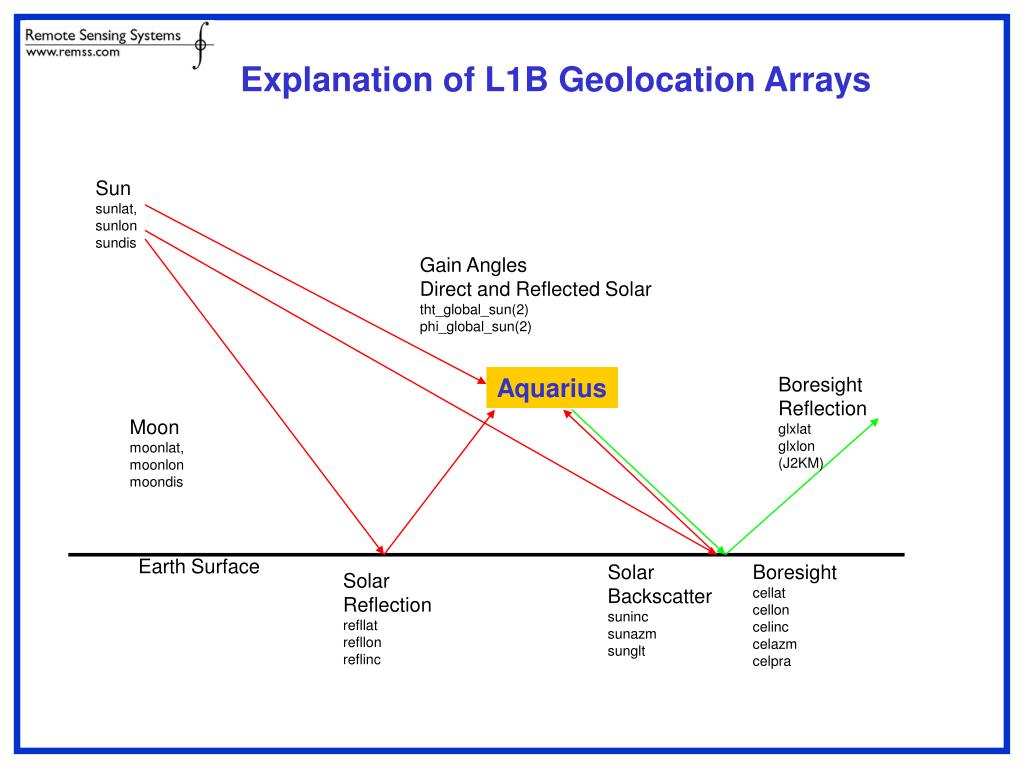 Remote Sensing Systems
www.remss.com

Explanation of L1B Geolocation Arrays

Sun
sunlat,
sunlon
sundis

Gain Angles
Direct and Reflected Solar
tht_global_sun(2)
phi_global_sun(2)

Aquarius

Boresight
Reflection
glxlat
glxlon
(J2KM)

Moon
moonlat,
moonlon
moondis

Earth Surface

Solar
Reflection
refllat
refllon
reflinc

Solar
Backscatter
suninc
sunazm
sunglt

Boresight
cellat
cellon
celinc
celazm
celpra